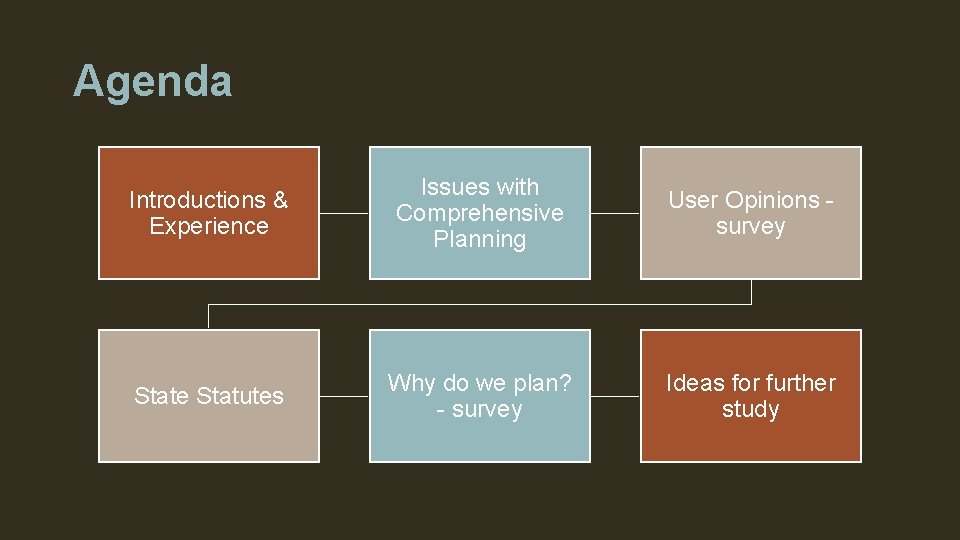 Agenda

Introductions & Experience

Issues with Comprehensive Planning

User Opinions - survey

State Statutes

Why do we plan? - survey

Ideas for further study